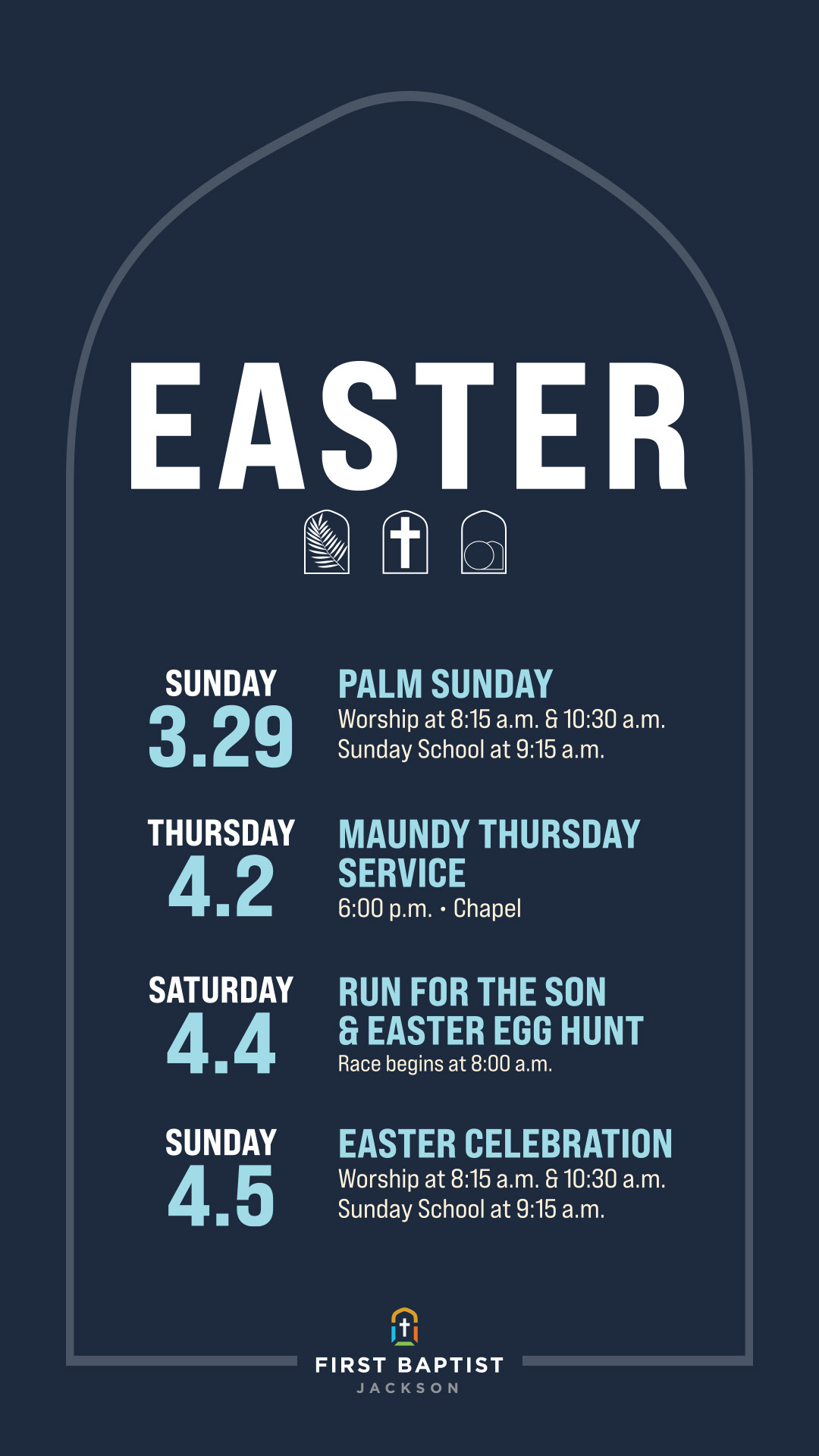 EASTER

SUNDAY
3.29

PALM SUNDAY
Worship at 8:15 a.m. & 10:30 a.m.
Sunday School at 9:15 a.m.

THURSDAY
4.2

MAUNDY THURSDAY SERVICE
6:00 p.m. • Chapel

SATURDAY
4.4

RUN FOR THE SON & EASTER EGG HUNT
Race begins at 8:00 a.m.

SUNDAY
4.5

EASTER CELEBRATION
Worship at 8:15 a.m. & 10:30 a.m.
Sunday School at 9:15 a.m.

FIRST BAPTIST
JACKSON